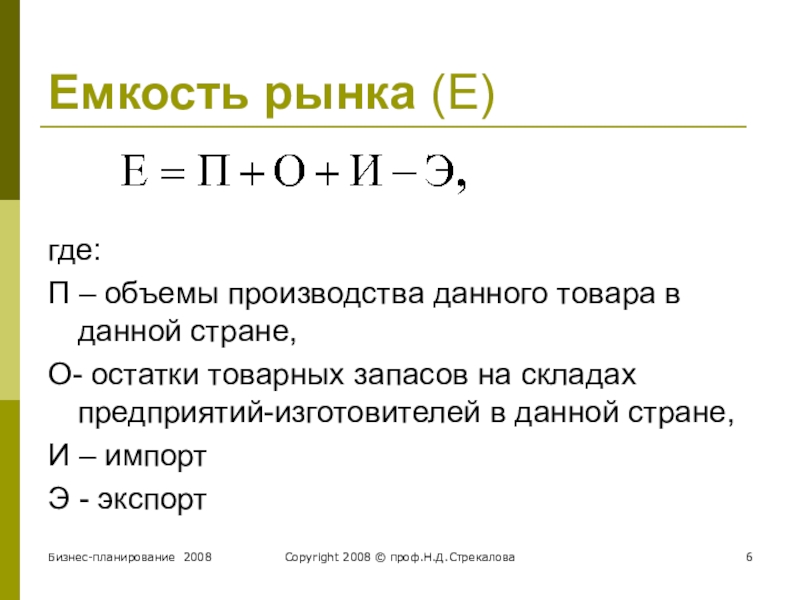 Емкость рынка (Е)

$Е = П + О + И - Э,$

где:

П – объемы производства данного товара в данной стране,

О- остатки товарных запасов на складах предприятий-изготовителей в данной стране,

И – импорт

Э - экспорт

Бизнес-планирование 2008

Copyright 2008 © проф.Н.Д.Стрекалова

6